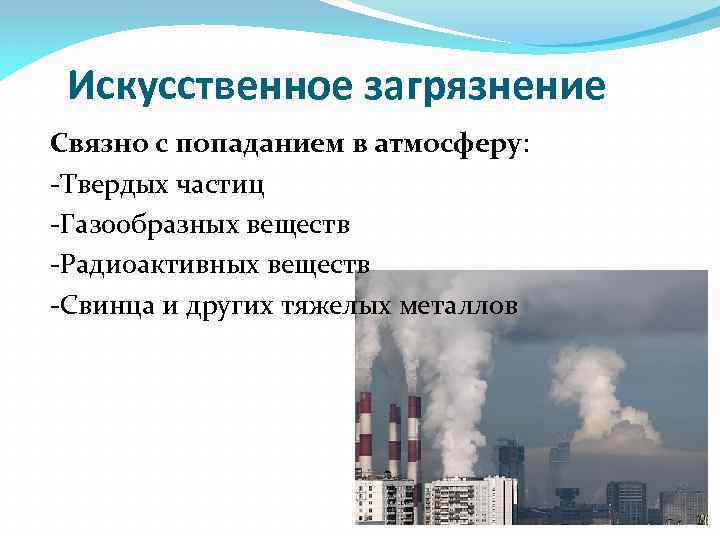 Искусственное загрязнение

Связно с попаданием в атмосферу:
-Твердых частиц
-Газообразных веществ
-Радиоактивных веществ
-Свинца и других тяжелых металлов